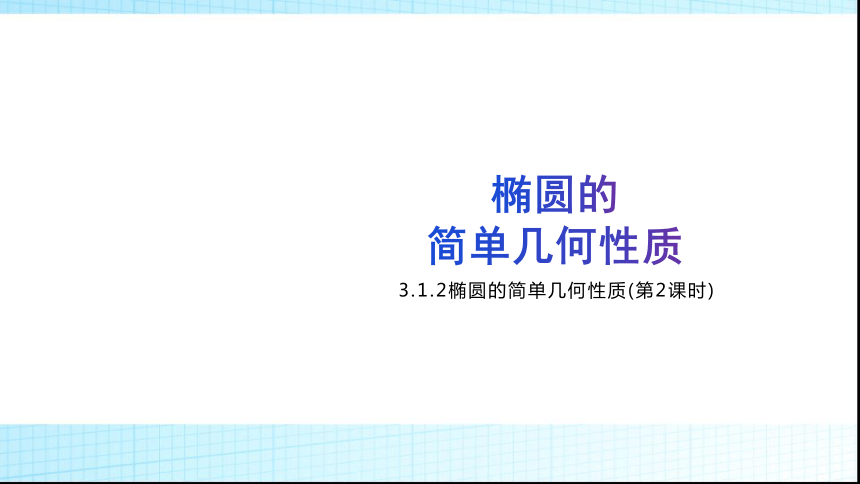 椭圆的
简单几何性质

3.1.2椭圆的简单几何性质(第2课时)